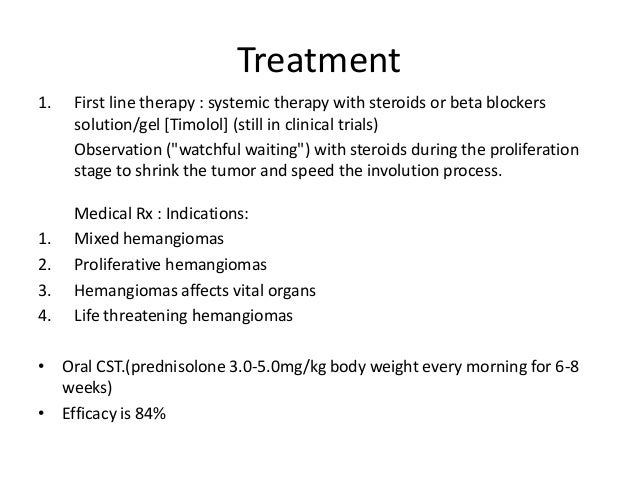 Treatment

1. First line therapy : systemic therapy with steroids or beta blockers solution/gel [Timolol] (still in clinical trials)

Observation ("watchful waiting") with steroids during the proliferation stage to shrink the tumor and speed the involution process.

Medical Rx : Indications:

1. Mixed hemangiomas
2. Proliferative hemangiomas
3. Hemangiomas affects vital organs
4. Life threatening hemangiomas

• Oral CST.(prednisolone 3.0-5.0mg/kg body weight every morning for 6-8 weeks)
• Efficacy is 84%